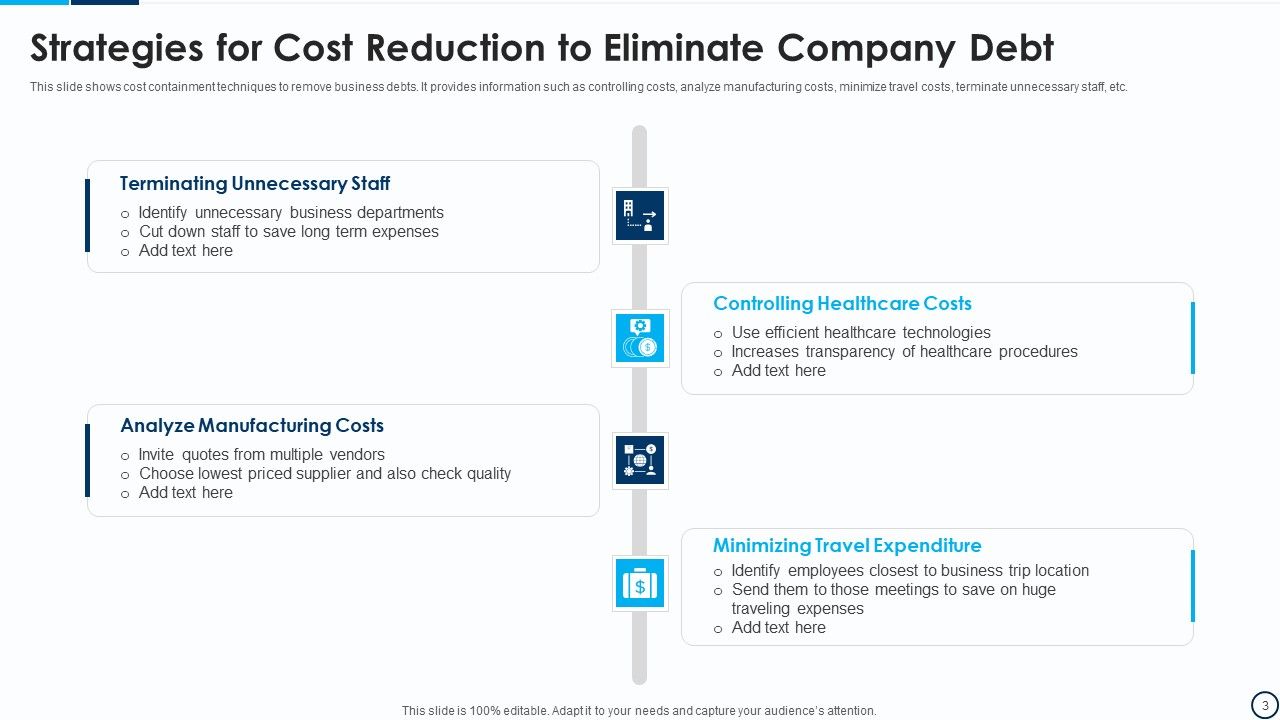 Strategies for Cost Reduction to Eliminate Company Debt

This slide shows cost containment techniques to remove business debts. It provides information such as controlling costs, analyze manufacturing costs, minimize travel costs, terminate unnecessary staff, etc.

Terminating Unnecessary Staff
o Identify unnecessary business departments
o Cut down staff to save long term expenses
o Add text here

Controlling Healthcare Costs
o Use efficient healthcare technologies
o Increases transparency of healthcare procedures
o Add text here

Analyze Manufacturing Costs
o Invite quotes from multiple vendors
o Choose lowest priced supplier and also check quality
o Add text here

Minimizing Travel Expenditure
o Identify employees closest to business trip location
o Send them to those meetings to save on huge traveling expenses
o Add text here

This slide is 100% editable. Adapt it to your needs and capture your audience's attention.

3